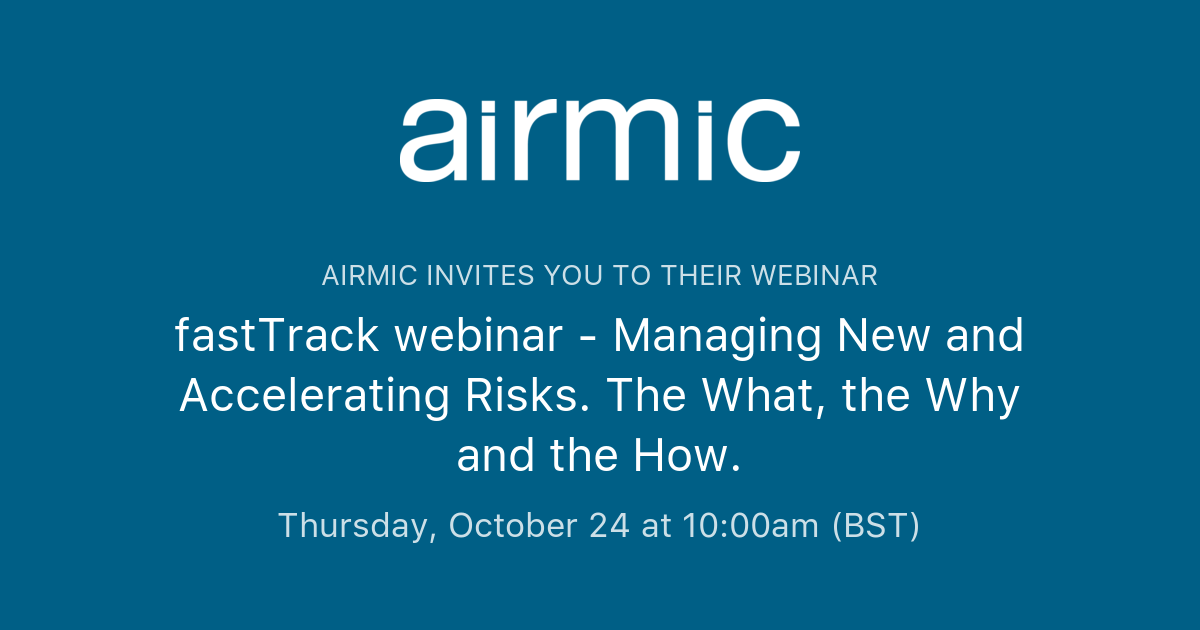 airmic

AIRMIC INVITES YOU TO THEIR WEBINAR

fastTrack webinar - Managing New and Accelerating Risks. The What, the Why and the How.

Thursday, October 24 at 10:00am (BST)